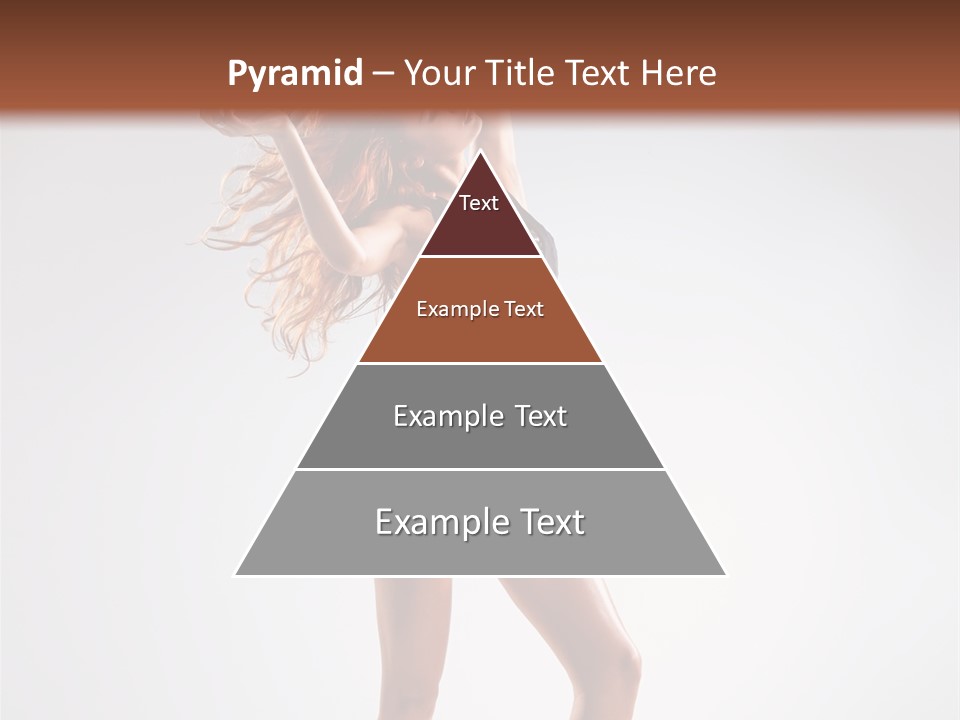 Pyramid – Your Title Text Here

Text

Example Text

Example Text

Example Text